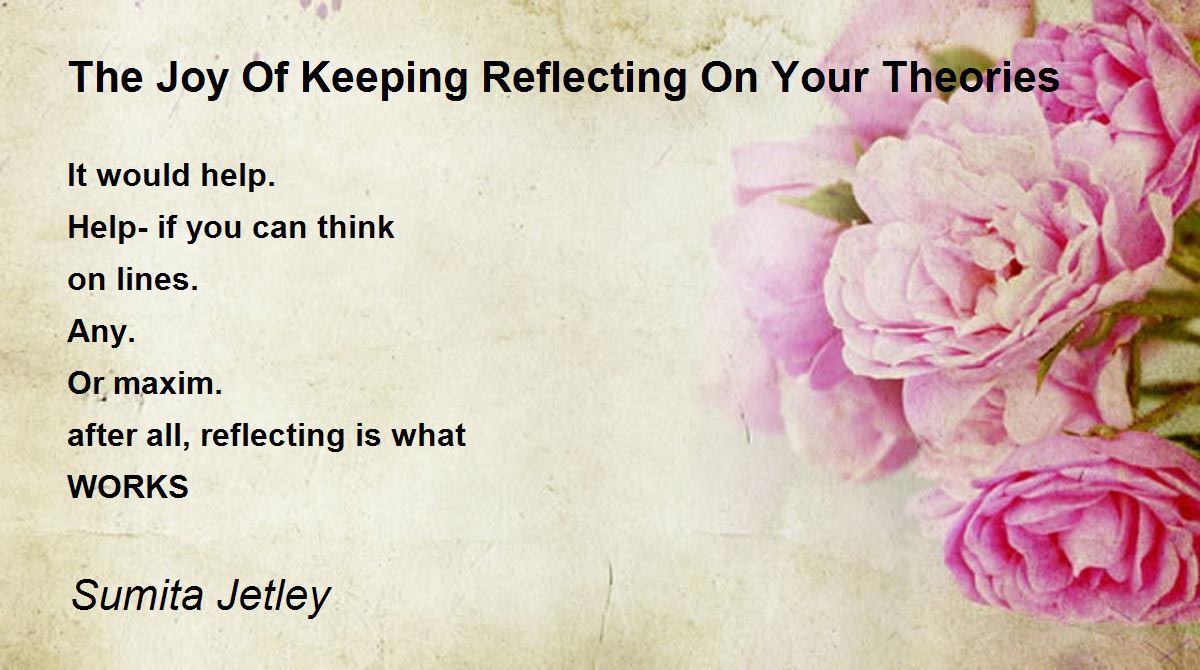 The Joy Of Keeping Reflecting On Your Theories

It would help.
Help- if you can think
on lines.
Any.
Or maxim.
after all, reflecting is what
WORKS

Sumita Jetley